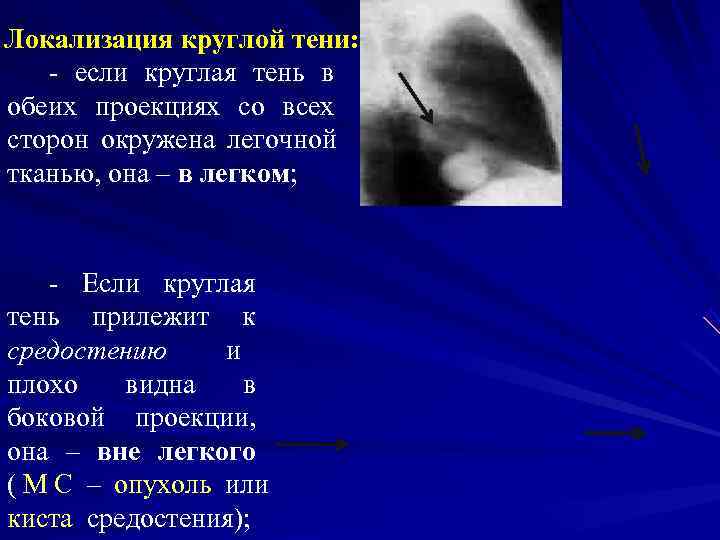 Локализация круглой тени:

- если круглая тень в обеих проекциях со всех сторон окружена легочной тканью, она – в легком;

- Если круглая тень прилежит к средостению и плохо видна в боковой проекции, она – вне легкого ( М С – опухоль или киста средостения);